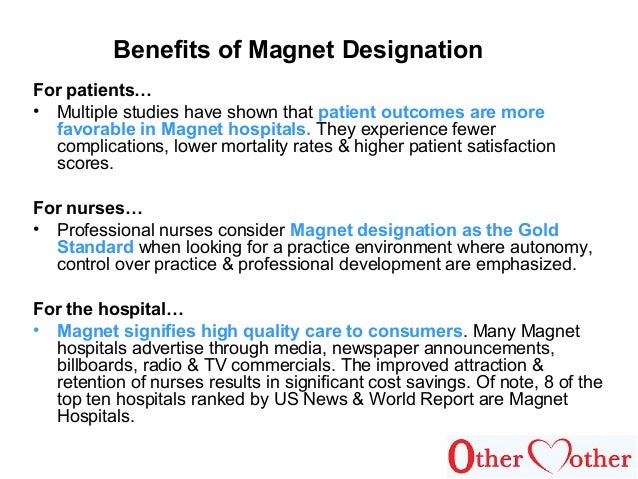 Benefits of Magnet Designation

For patients…

• Multiple studies have shown that patient outcomes are more favorable in Magnet hospitals. They experience fewer complications, lower mortality rates & higher patient satisfaction scores.

For nurses…

• Professional nurses consider Magnet designation as the Gold Standard when looking for a practice environment where autonomy, control over practice & professional development are emphasized.

For the hospital…

• Magnet signifies high quality care to consumers. Many Magnet hospitals advertise through media, newspaper announcements, billboards, radio & TV commercials. The improved attraction & retention of nurses results in significant cost savings. Of note, 8 of the top ten hospitals ranked by US News & World Report are Magnet Hospitals.

Other Mother